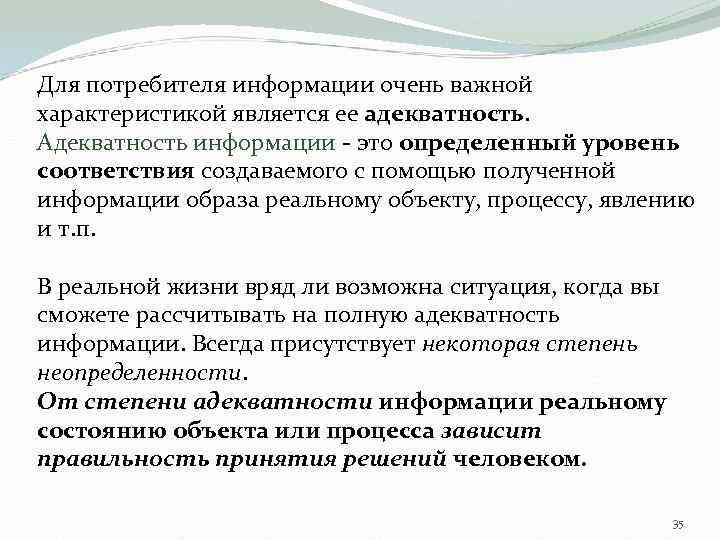 Для потребителя информации очень важной характеристикой является ее адекватность.
Адекватность информации - это определенный уровень соответствия создаваемого с помощью полученной информации образа реальному объекту, процессу, явлению и т.п.

В реальной жизни вряд ли возможна ситуация, когда вы сможете рассчитывать на полную адекватность информации. Всегда присутствует некоторая степень неопределенности.
От степени адекватности информации реальному состоянию объекта или процесса зависит правильность принятия решений человеком.

35